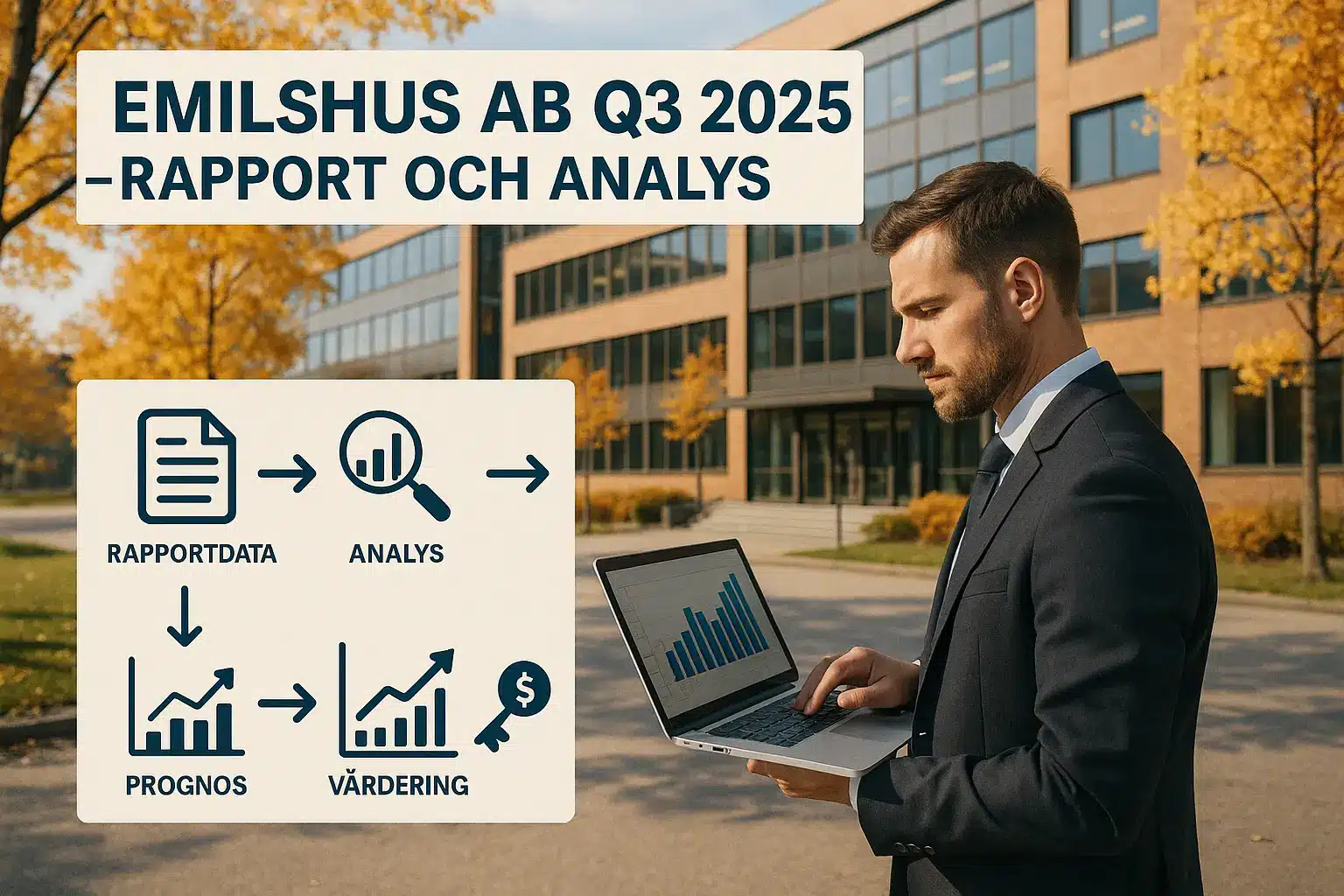 EMILSHUS AB Q3 2025
–RAPPORT OCH ANALYS

RAPPORTDATA

ANALYS

PROGNOS

VÄRDERING

$